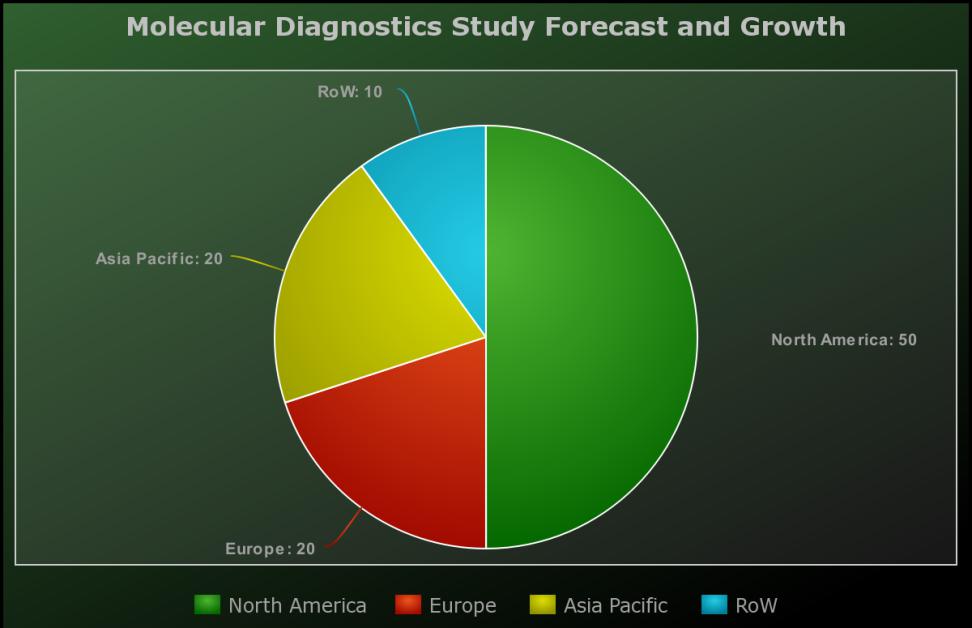 Molecular Diagnostics Study Forecast and Growth

RoW: 10

Asia Pacific: 20

North America: 50

Europe: 20

North America Europe Asia Pacific RoW